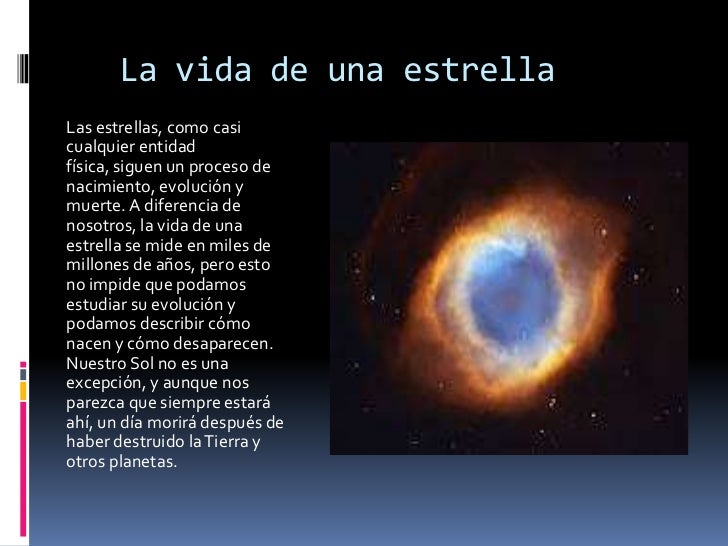 La vida de una estrella

Las estrellas, como casi cualquier entidad física, siguen un proceso de nacimiento, evolución y muerte. A diferencia de nosotros, la vida de una estrella se mide en miles de millones de años, pero esto no impide que podamos estudiar su evolución y podamos describir cómo nacen y cómo desaparecen. Nuestro Sol no es una excepción, y aunque nos parezca que siempre estará ahí, un día morirá después de haber destruido la Tierra y otros planetas.